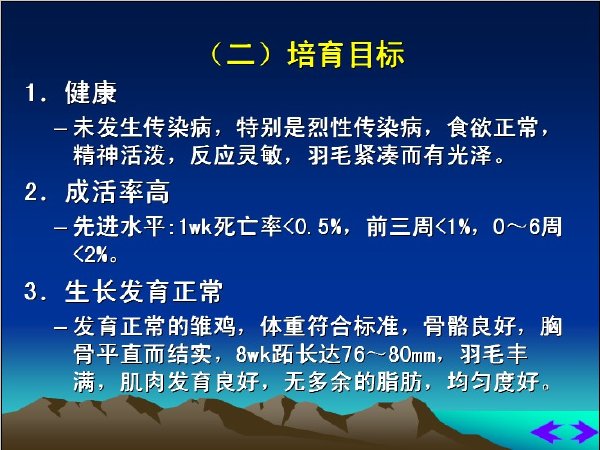 （二）培育目标

1. 健康

– 未发生传染病，特别是烈性传染病，食欲正常，精神活泼，反应灵敏，羽毛紧凑而有光泽。

2. 成活率高

– 先进水平:1wk死亡率<0.5%，前三周<1%，0～6周<2%。

3. 生长发育正常

– 发育正常的雏鸡，体重符合标准，骨骼良好，胸骨平直而结实，8wk跖长达76～80mm，羽毛丰满，肌肉发育良好，无多余的脂肪，均匀度好。